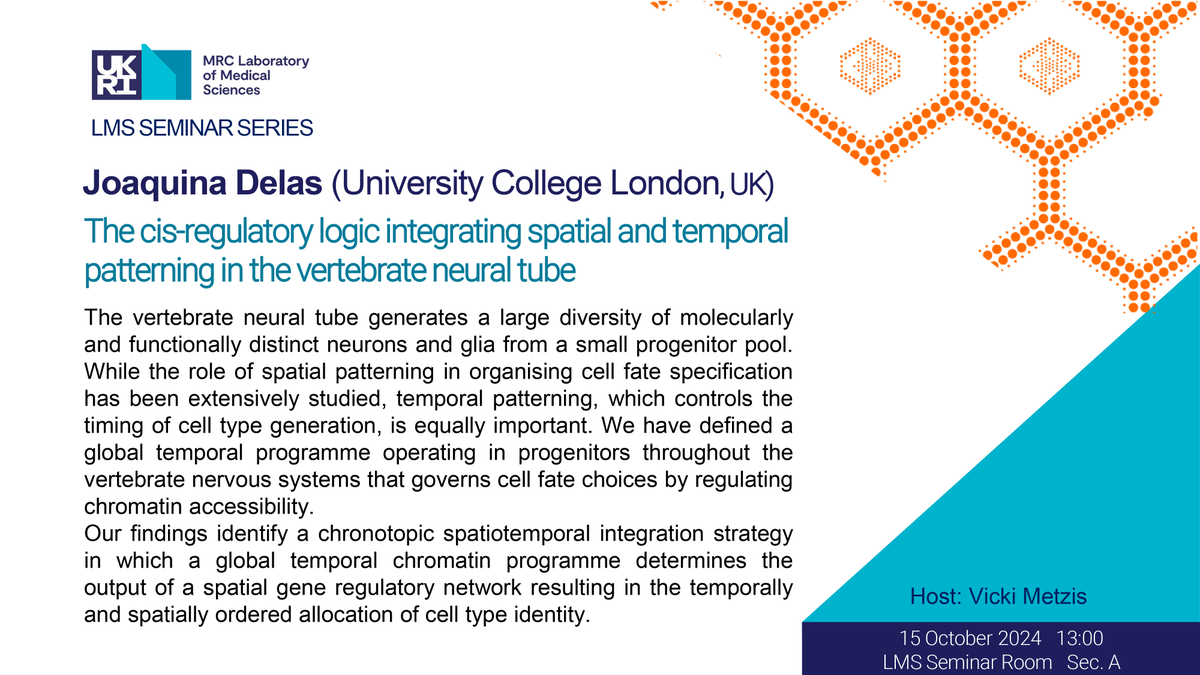 UKRI MRC Laboratory of Medical Sciences

LMS SEMINAR SERIES

Joaquina Delas (University College London, UK)

The cis-regulatory logic integrating spatial and temporal patterning in the vertebrate neural tube

The vertebrate neural tube generates a large diversity of molecularly and functionally distinct neurons and glia from a small progenitor pool. While the role of spatial patterning in organising cell fate specification has been extensively studied, temporal patterning, which controls the timing of cell type generation, is equally important. We have defined a global temporal programme operating in progenitors throughout the vertebrate nervous systems that governs cell fate choices by regulating chromatin accessibility.
Our findings identify a chronotopic spatiotemporal integration strategy in which a global temporal chromatin programme determines the output of a spatial gene regulatory network resulting in the temporally and spatially ordered allocation of cell type identity.

Host: Vicki Metzis

15 October 2024 13:00
LMS Seminar Room Sec. A